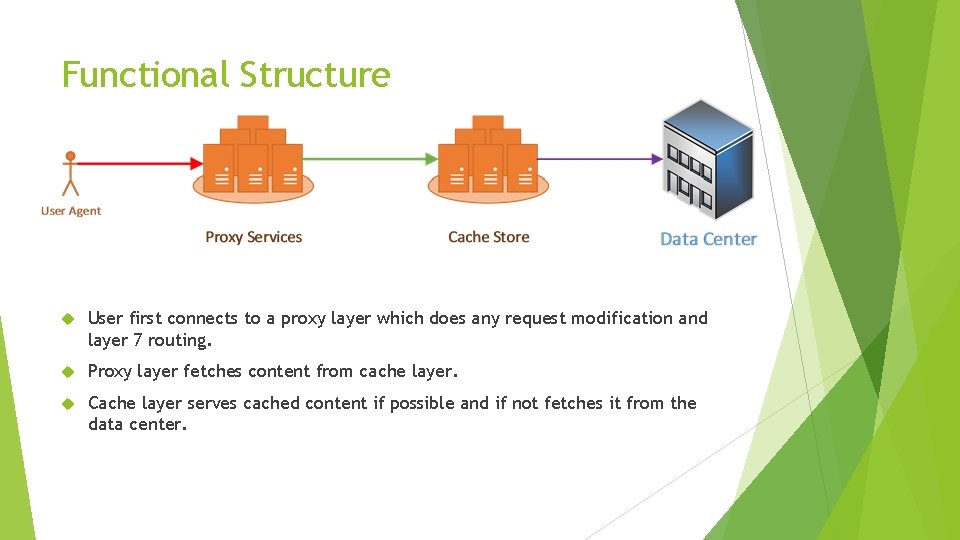 Functional Structure

User Agent

Proxy Services

Cache Store

Data Center

User first connects to a proxy layer which does any request modification and layer 7 routing.

Proxy layer fetches content from cache layer.

Cache layer serves cached content if possible and if not fetches it from the data center.